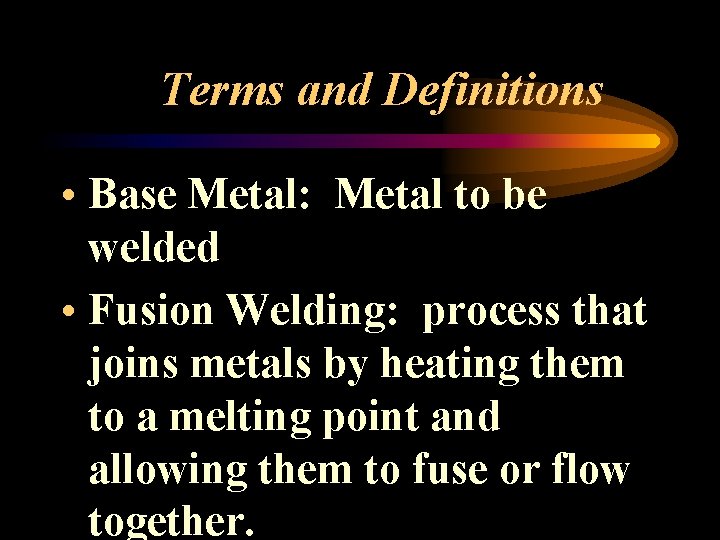 Terms and Definitions

• Base Metal: Metal to be welded

• Fusion Welding: process that joins metals by heating them to a melting point and allowing them to fuse or flow together.